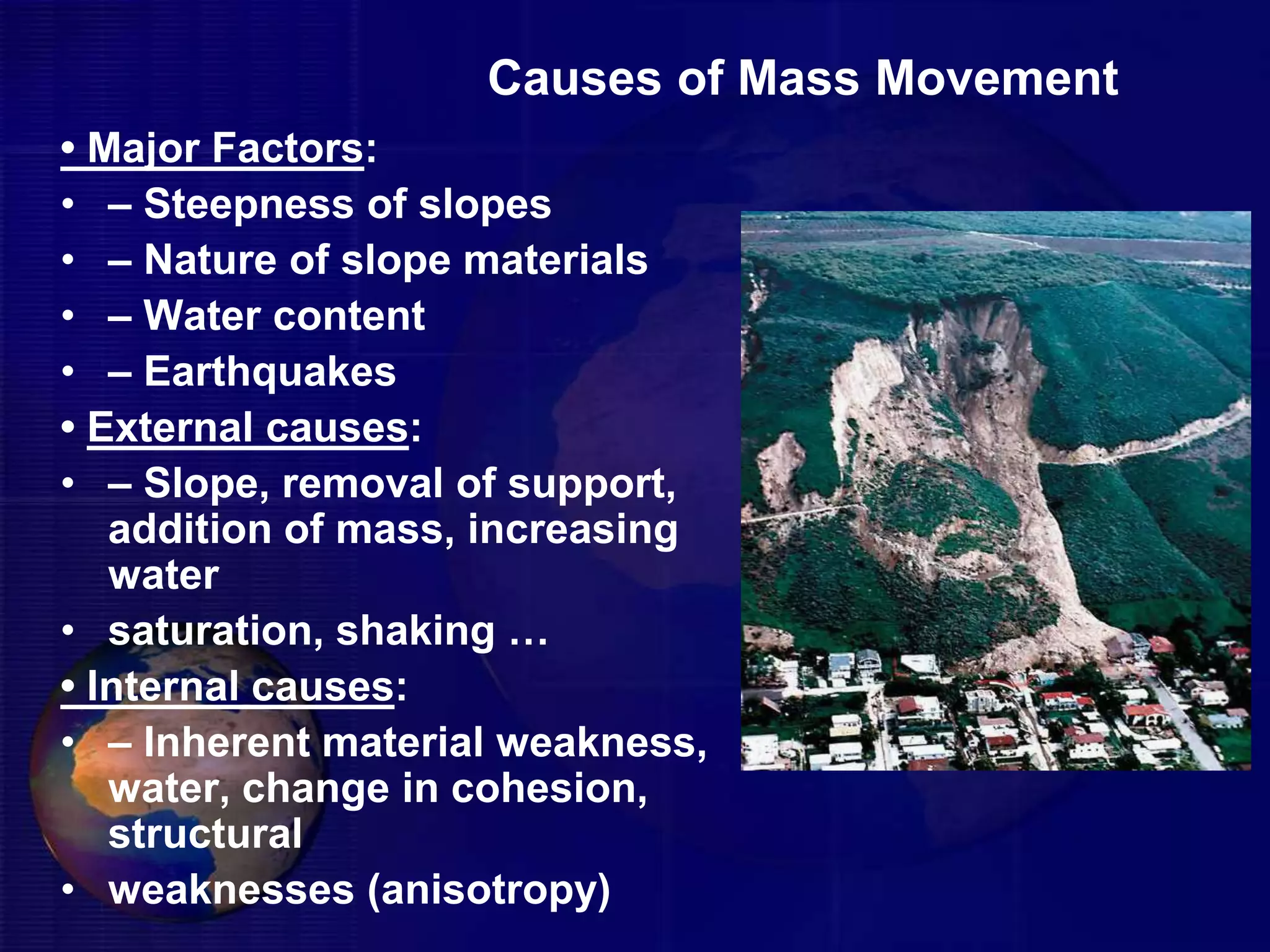 Causes of Mass Movement

• Major Factors:
• – Steepness of slopes
• – Nature of slope materials
• – Water content
• – Earthquakes
• External causes:
• – Slope, removal of support, addition of mass, increasing water
• saturation, shaking …
• Internal causes:
• – Inherent material weakness, water, change in cohesion, structural
• weaknesses (anisotropy)